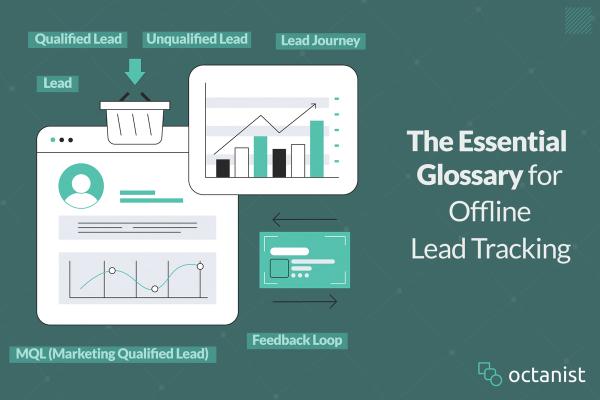 Qualified Lead
Unqualified Lead
Lead Journey
Lead

The Essential Glossary for Offline Lead Tracking

Feedback Loop
MQL (Marketing Qualified Lead)

octanist